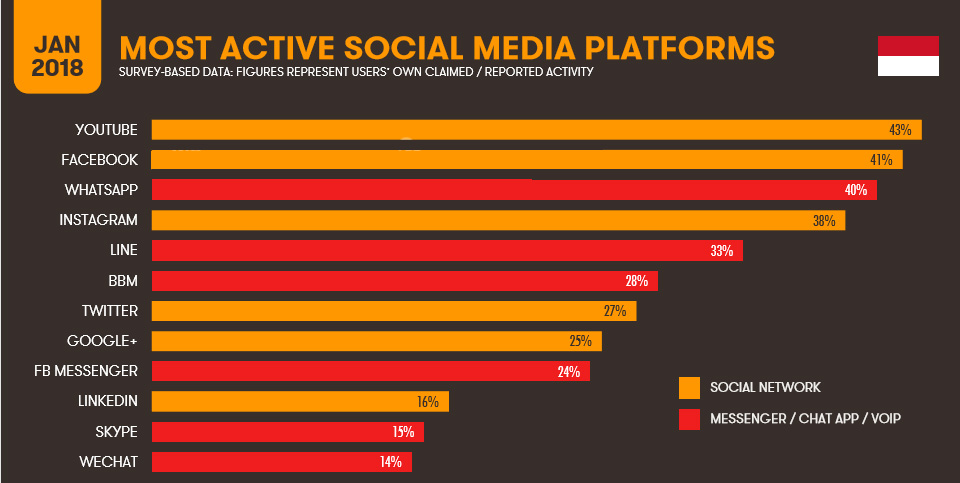 JAN 2018

MOST ACTIVE SOCIAL MEDIA PLATFORMS

SURVEY-BASED DATA: FIGURES REPRESENT USERS' OWN CLAIMED / REPORTED ACTIVITY

YOUTUBE 43%
FACEBOOK 41%
WHATSAPP 40%
INSTAGRAM 38%
LINE 33%
BBM 28%
TWITTER 27%
GOOGLE+ 25%
FB MESSENGER 24%
LINKEDIN 16%
SKYPE 15%
WECHAT 14%

SOCIAL NETWORK
MESSENGER / CHAT APP / VOIP